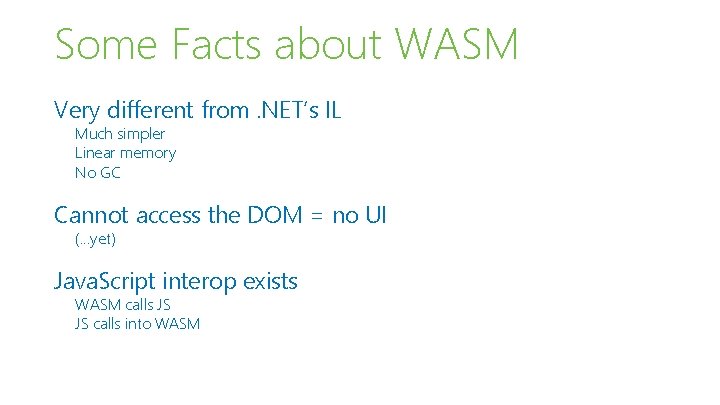 Some Facts about WASM

Very different from .NET's IL
Much simpler
Linear memory
No GC

Cannot access the DOM = no UI
(...yet)

JavaScript interop exists
WASM calls JS
JS calls into WASM